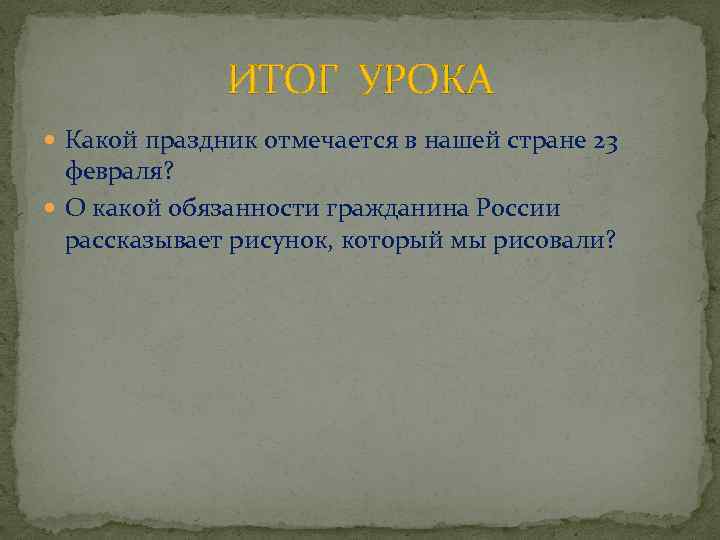 ИТОГ УРОКА

Какой праздник отмечается в нашей стране 23 февраля?

О какой обязанности гражданина России рассказывает рисунок, который мы рисовали?